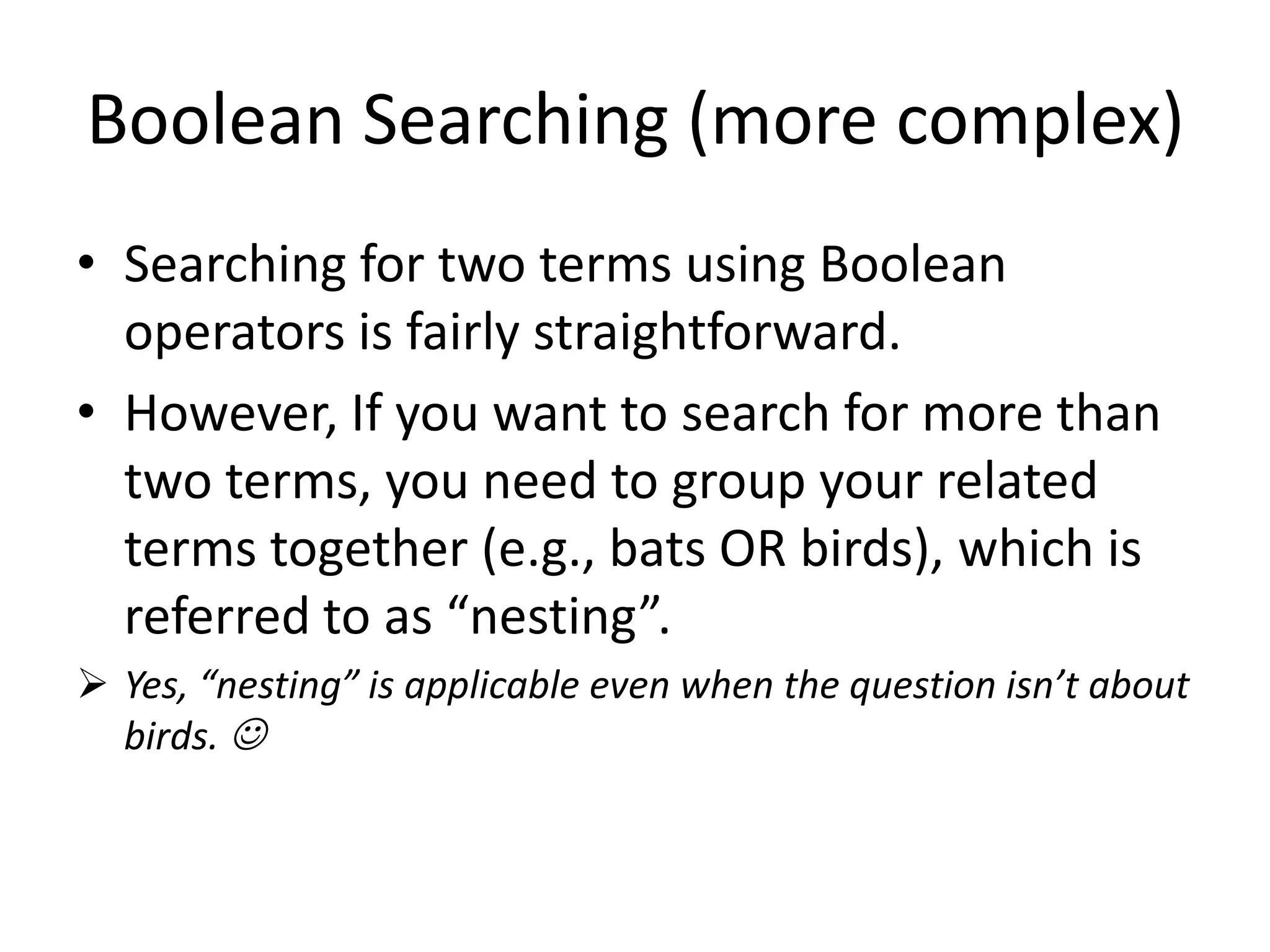 Boolean Searching (more complex)

• Searching for two terms using Boolean operators is fairly straightforward.

• However, If you want to search for more than two terms, you need to group your related terms together (e.g., bats OR birds), which is referred to as “nesting”.

➢ Yes, “nesting” is applicable even when the question isn’t about birds. ☺